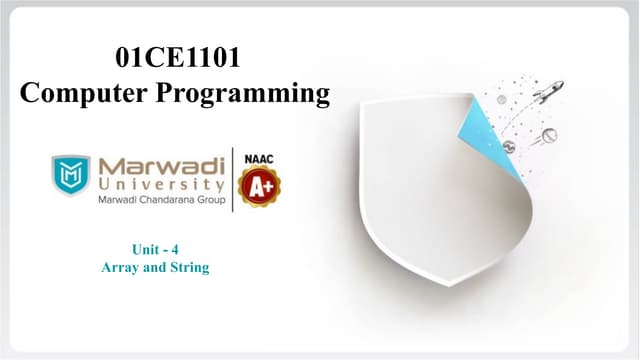 01CE1101
Computer Programming

Marwadi
University
Marwadi Chandarana Group

NAAC
A+

Unit - 4
Array and String